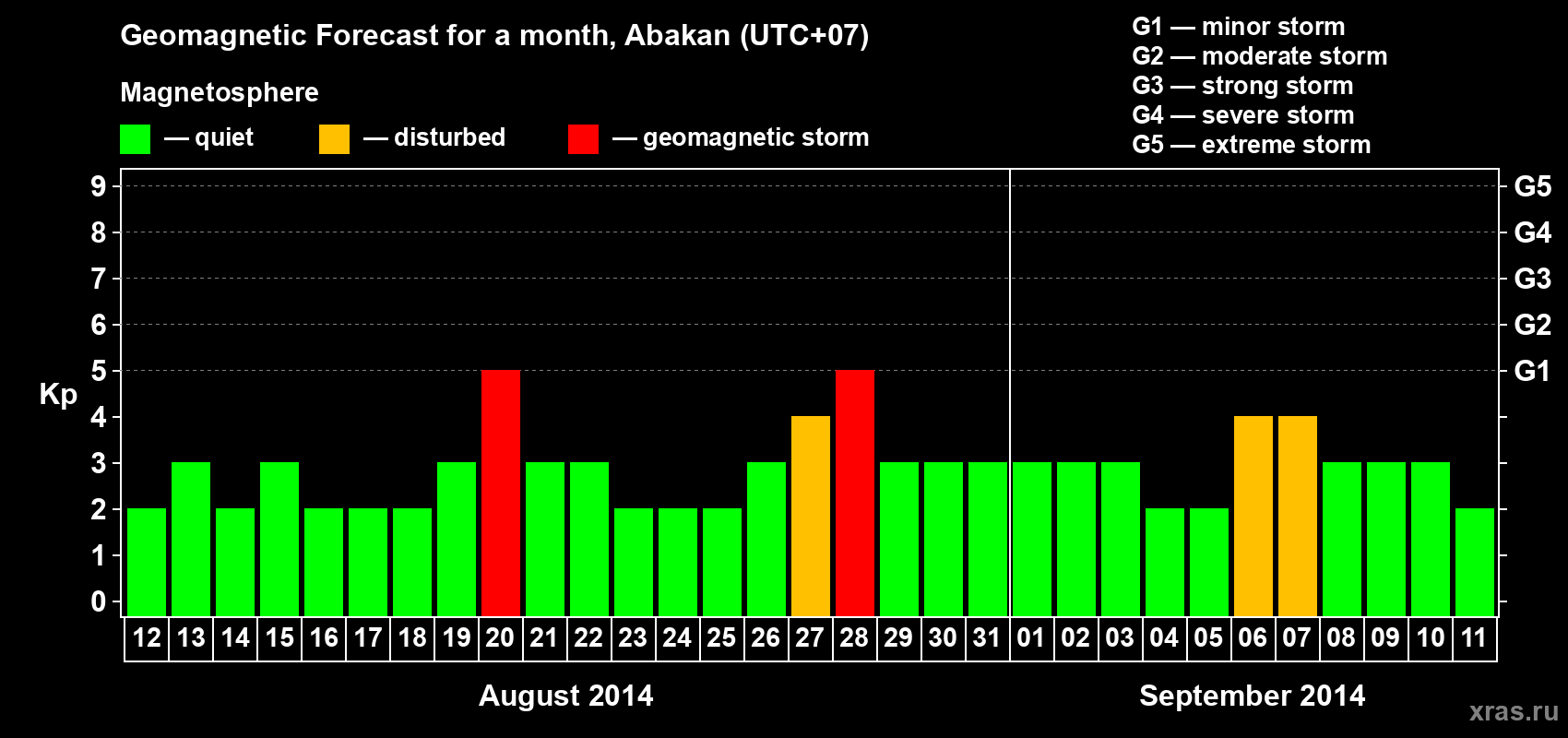 Geomagnetic Forecast for a month, Abakan (UTC+07)

Magnetosphere

— quiet — disturbed — geomagnetic storm

G1 — minor storm
G2 — moderate storm
G3 — strong storm
G4 — severe storm
G5 — extreme storm

Kp

9
8
7
6
5
4
3
2
1
0

G5
G4
G3
G2
G1

12 13 14 15 16 17 18 19 20 21 22 23 24 25 26 27 28 29 30 31 01 02 03 04 05 06 07 08 09 10 11

August 2014

September 2014

xras.ru